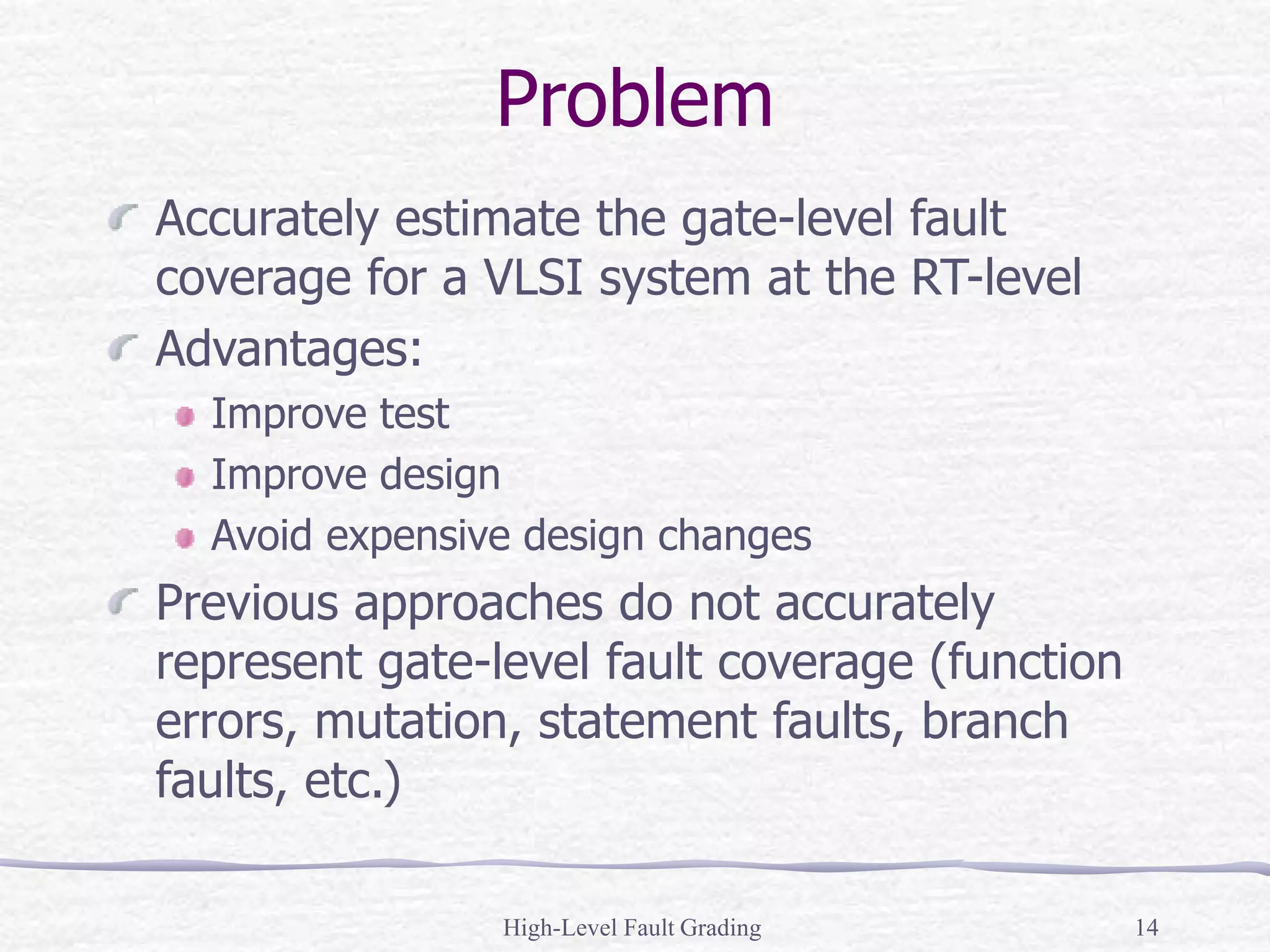 Problem

Accurately estimate the gate-level fault coverage for a VLSI system at the RT-level

Advantages:

Improve test

Improve design

Avoid expensive design changes

Previous approaches do not accurately represent gate-level fault coverage (function errors, mutation, statement faults, branch faults, etc.)

High-Level Fault Grading

14